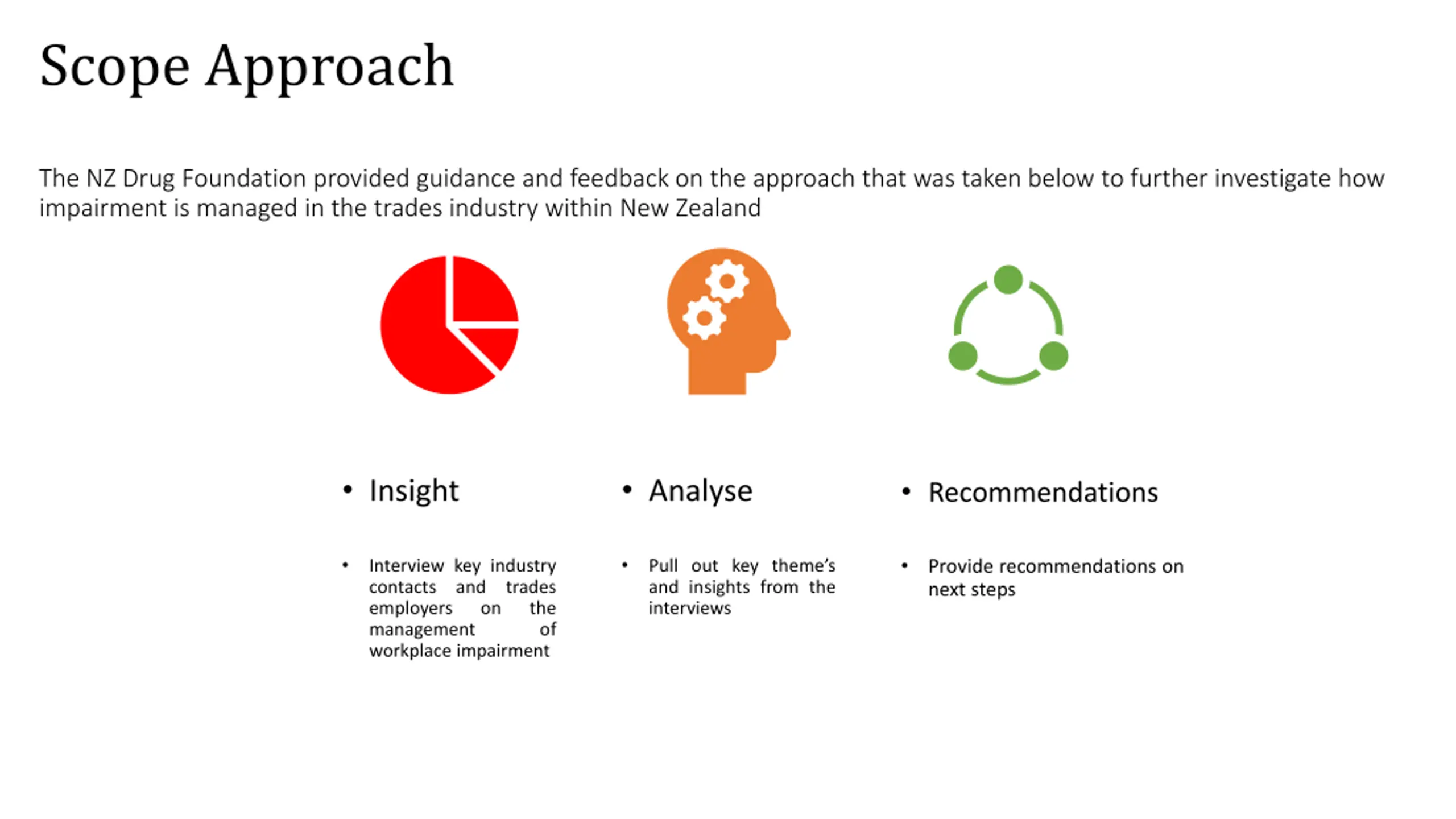 Scope Approach

The NZ Drug Foundation provided guidance and feedback on the approach that was taken below to further investigate how impairment is managed in the trades industry within New Zealand

• Insight

• Interview key industry contacts and trades employers on the management of workplace impairment

• Analyse

• Pull out key theme's and insights from the interviews

• Recommendations

• Provide recommendations on next steps